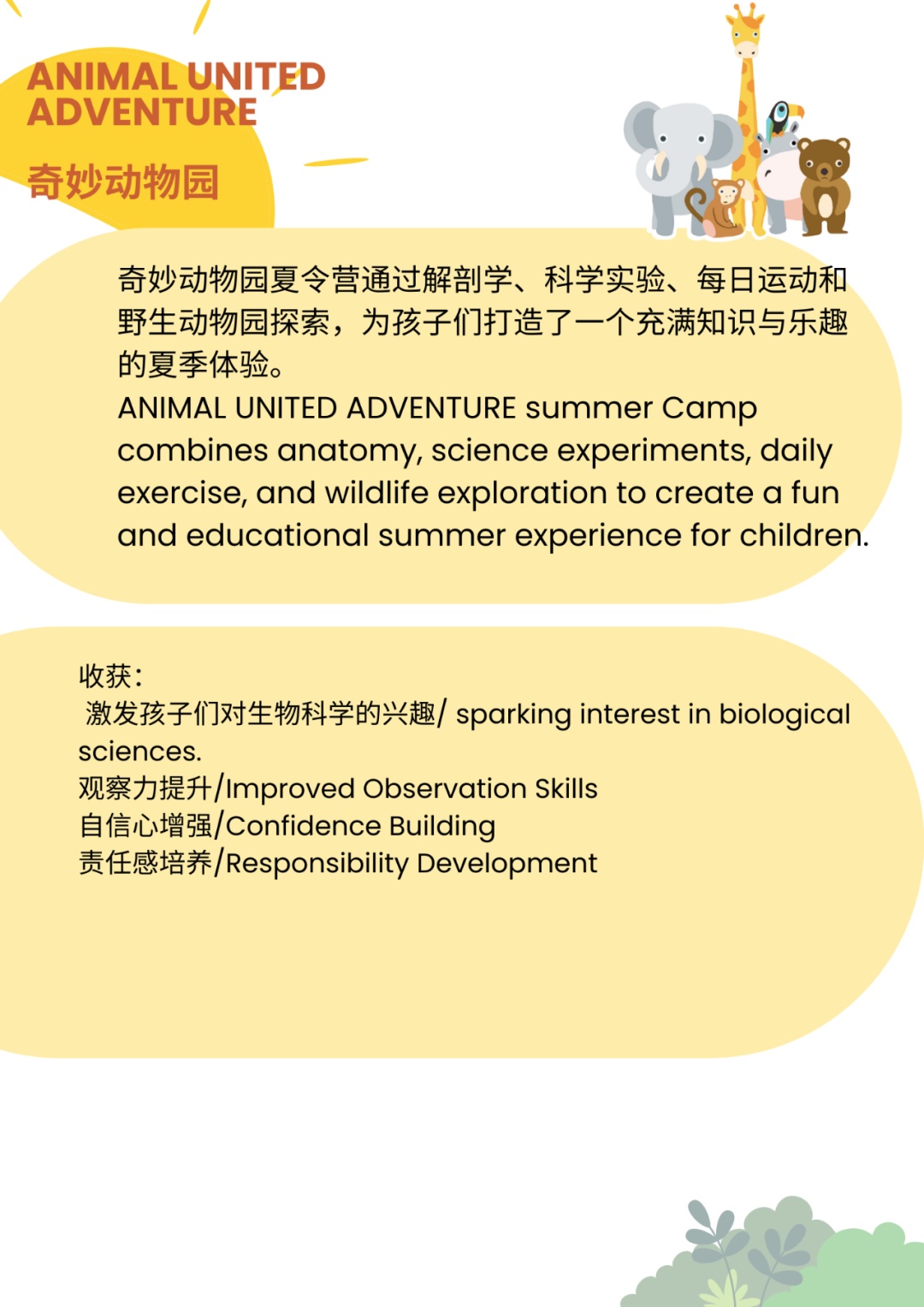 ANIMAL UNITED ADVENTURE
奇妙动物园

奇妙动物园夏令营通过解剖学、科学实验、每日运动和野生动物园探索，为孩子们打造了一个充满知识与乐趣的夏季体验。
ANIMAL UNITED ADVENTURE summer Camp combines anatomy, science experiments, daily exercise, and wildlife exploration to create a fun and educational summer experience for children.

收获：
激发孩子们对生物科学的兴趣/ sparking interest in biological sciences.
观察力提升/Improved Observation Skills
自信心增强/Confidence Building
责任感培养/Responsibility Development